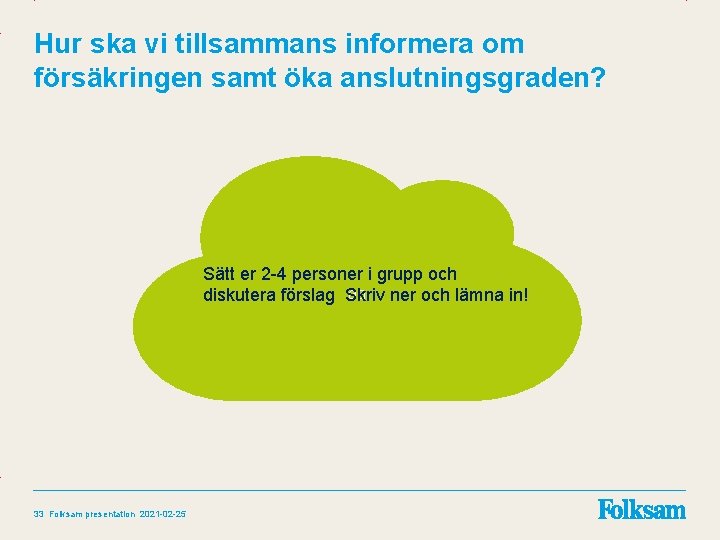 Hur ska vi tillsammans informera om försäkringen samt öka anslutningsgraden?

Sätt er 2-4 personer i grupp och diskutera förslag Skriv ner och lämna in!

33 Folksam presentation 2021-02-25

Folksam